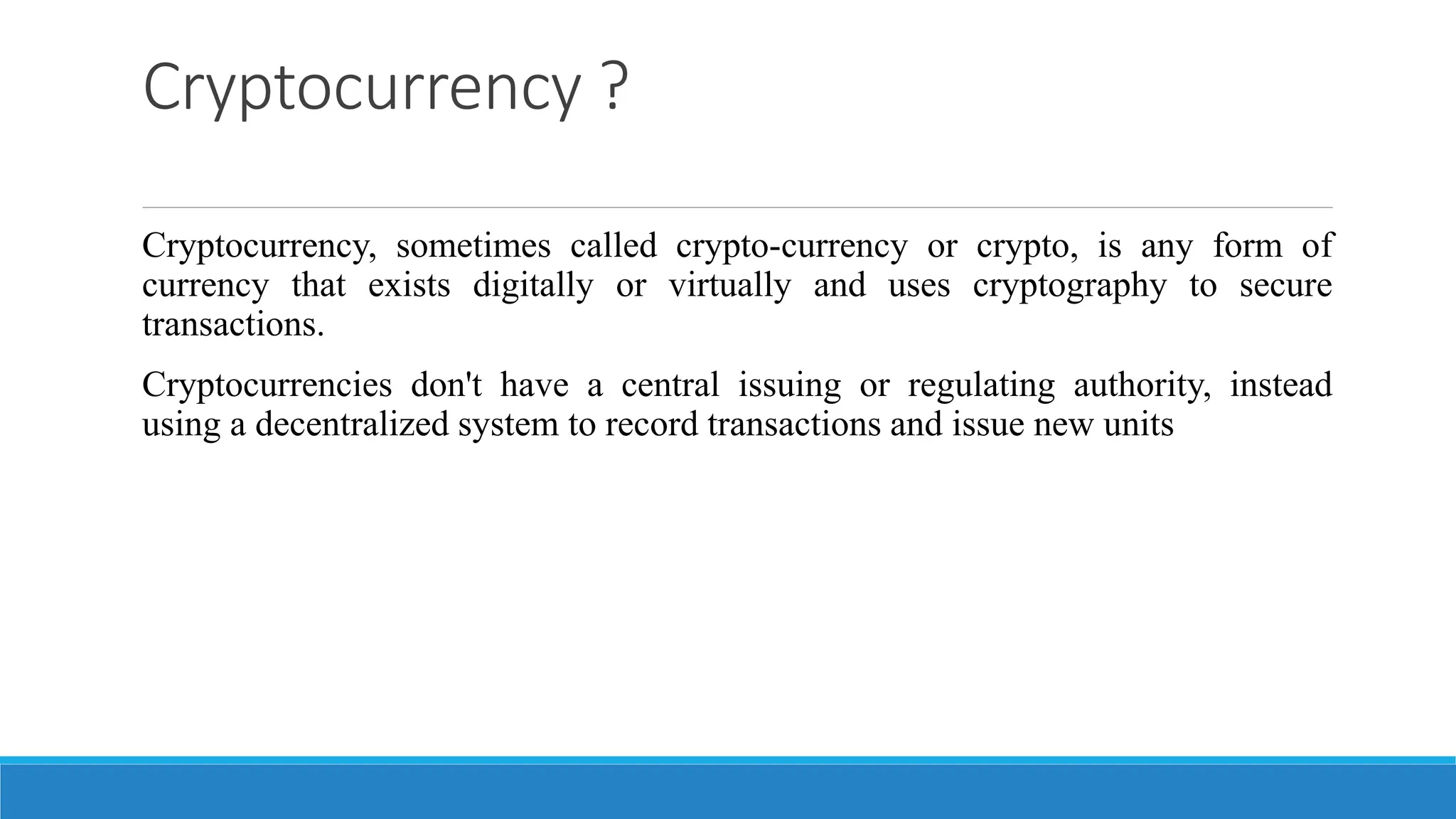 Cryptocurrency ?

Cryptocurrency, sometimes called crypto-currency or crypto, is any form of currency that exists digitally or virtually and uses cryptography to secure transactions.

Cryptocurrencies don't have a central issuing or regulating authority, instead using a decentralized system to record transactions and issue new units